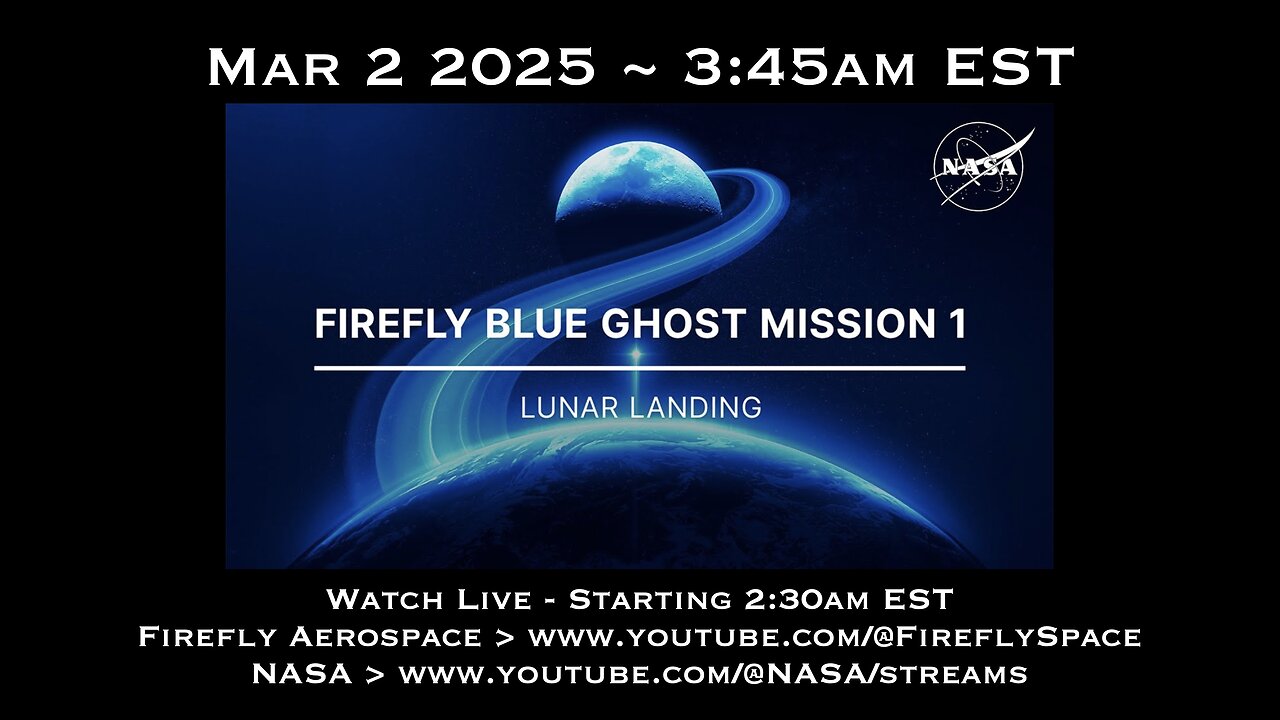 Mar 2 2025 ~ 3:45am EST

NASA

FIREFLY BLUE GHOST MISSION 1

LUNAR LANDING

Watch Live - Starting 2:30am EST
Firefly Aerospace > www.youtube.com/@FireflySpace
NASA > www.youtube.com/@NASA/streams